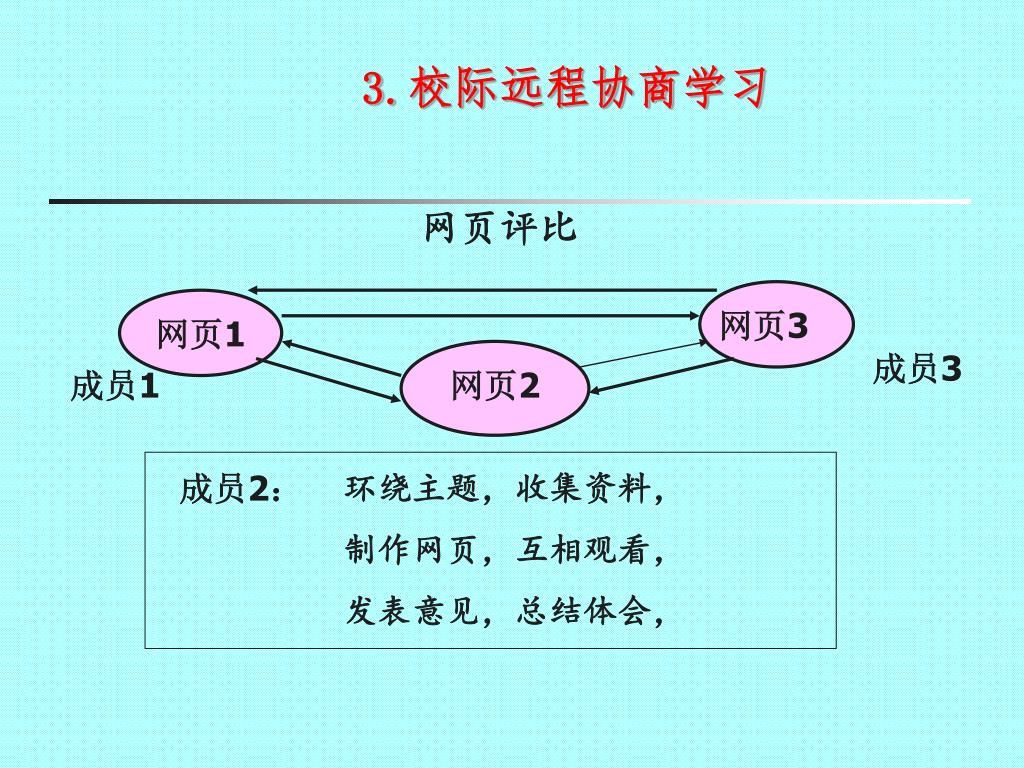 3. 校际远程协商学习

网页评比

网页1

网页3

成员3

成员1

网页2

成员2： 环绕主题，收集资料，

制作网页，互相观看，

发表意见，总结体会，